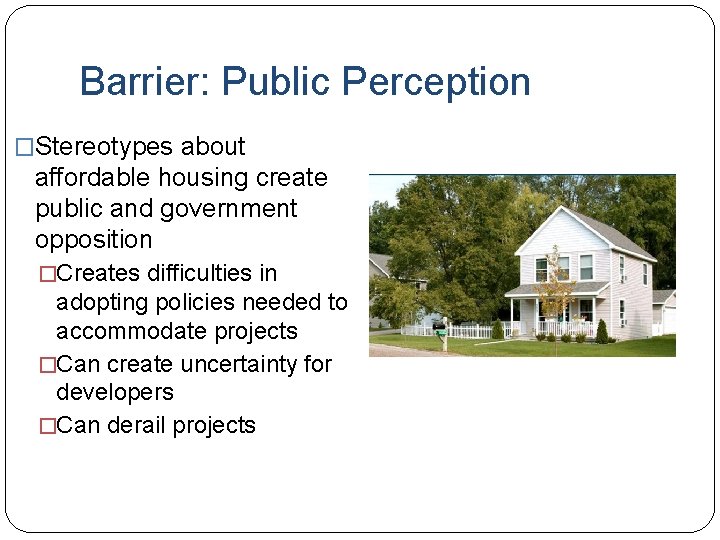 Barrier: Public Perception

□Stereotypes about affordable housing create public and government opposition

□Creates difficulties in adopting policies needed to accommodate projects

□Can create uncertainty for developers

□Can derail projects